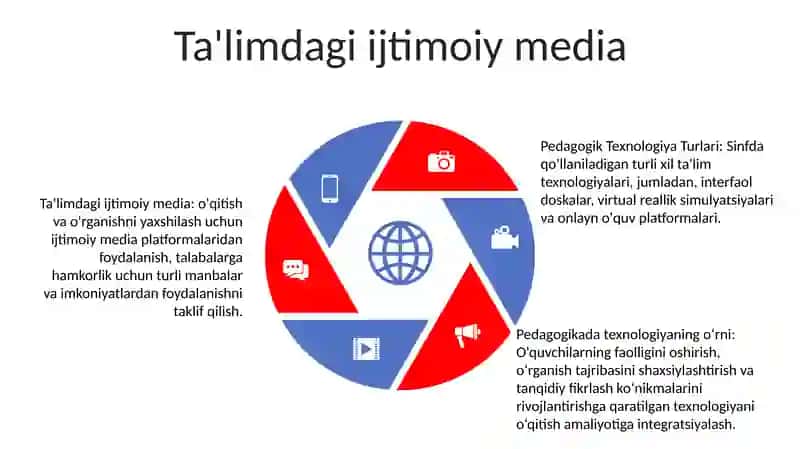 Ta'limdagi ijtimoiy media

Ta'limdagi ijtimoiy media: o'qitish va o'rganishni yaxshilash uchun ijtimoiy media platformalaridan foydalanish, talabalarga hamkorlik uchun turli manbalar va imkoniyatlardan foydalanishni taklif qilish.

Pedagogik Texnologiya Turlari: Sinfda qo'llaniladigan turli xil ta'lim texnologiyalari, jumladan, interfaol doskalar, virtual reallik simulyatsiyalari va onlayn o'quv platformalari.

Pedagogikada texnologiyaning o'rni: O'quvchilarning faolligini oshirish, o'rganish tajribasini shaxsiylashtirish va tanqidiy fikrlash ko'nikmalarini rivojlantirishga qaratilgan texnologiyani o'qitish amaliyotiga integratsiyalash.